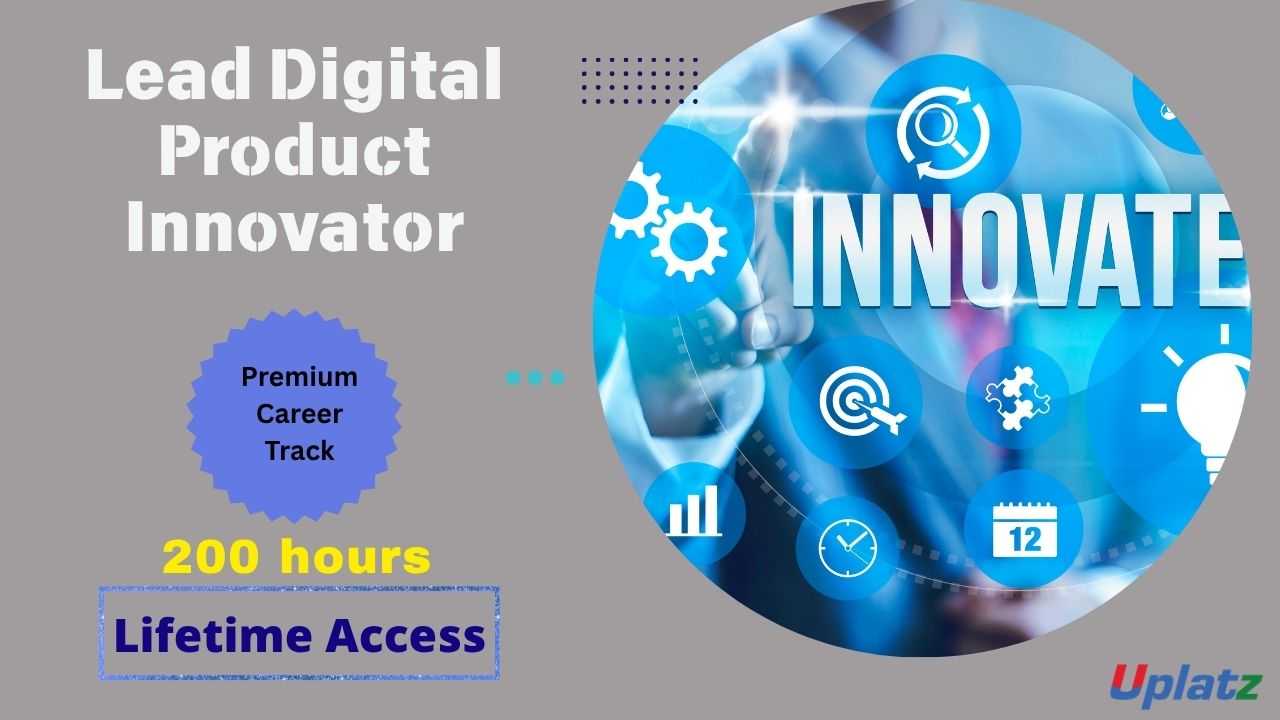 Lead Digital Product Innovator

Premium Career Track

200 hours

Lifetime Access

INNOVATE

12

Uplatz